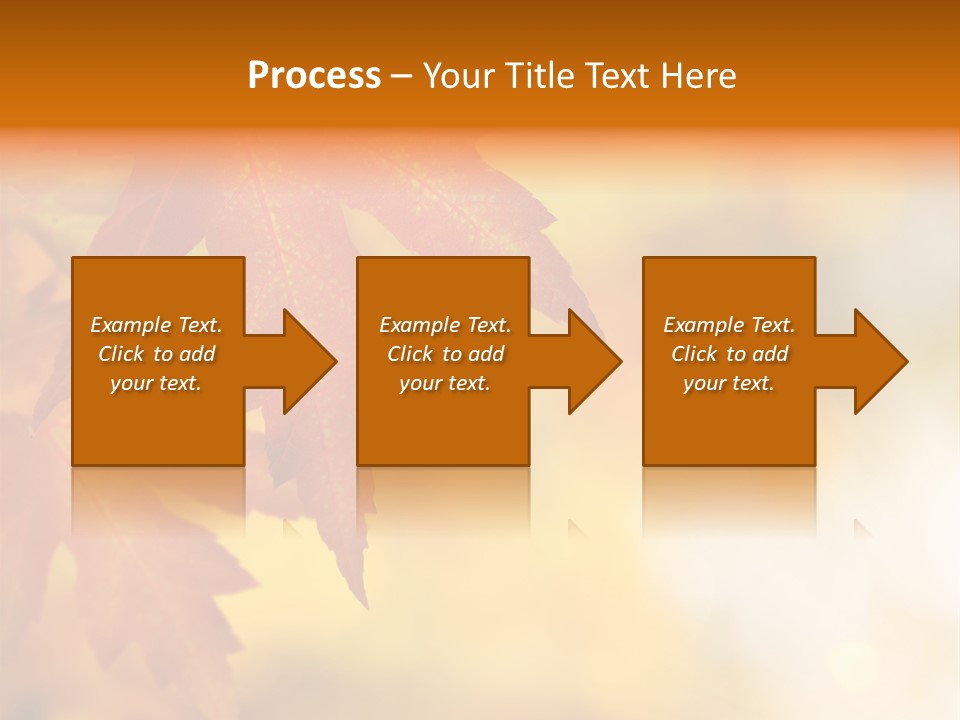 Process – Your Title Text Here

Example Text. Click to add your text.

Example Text. Click to add your text.

Example Text. Click to add your text.